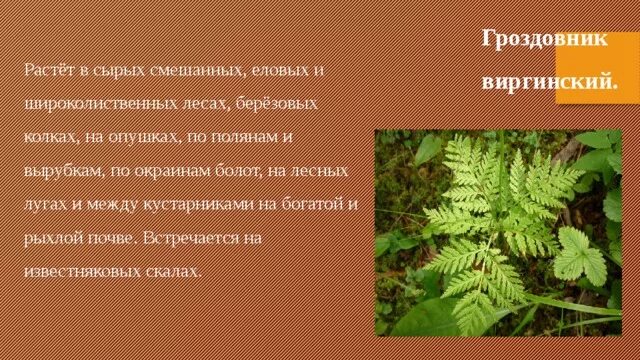 Гроздовник виргинский.

Растёт в сырых смешанных, еловых и широколиственных лесах, берёзовых колках, на опушках, по полянам и вырубкам, по окраинам болот, на лесных лугах и между кустарниками на богатой и рыхлой почве. Встречается на известняковых скалах.